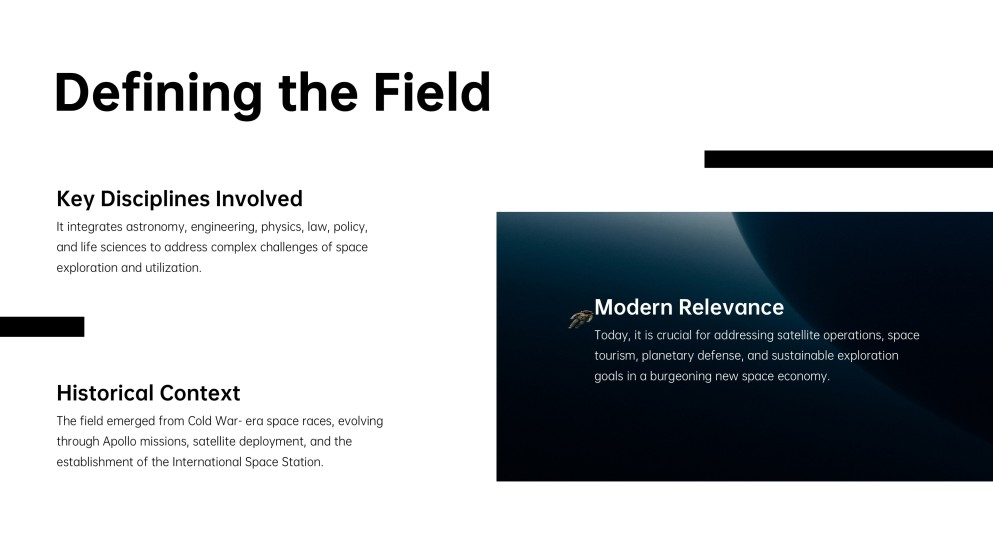 Defining the Field

Key Disciplines Involved

It integrates astronomy, engineering, physics, law, policy, and life sciences to address complex challenges of space exploration and utilization.

Historical Context

The field emerged from Cold War- era space races, evolving through Apollo missions, satellite deployment, and the establishment of the International Space Station.

Modern Relevance

Today, it is crucial for addressing satellite operations, space tourism, planetary defense, and sustainable exploration goals in a burgeoning new space economy.